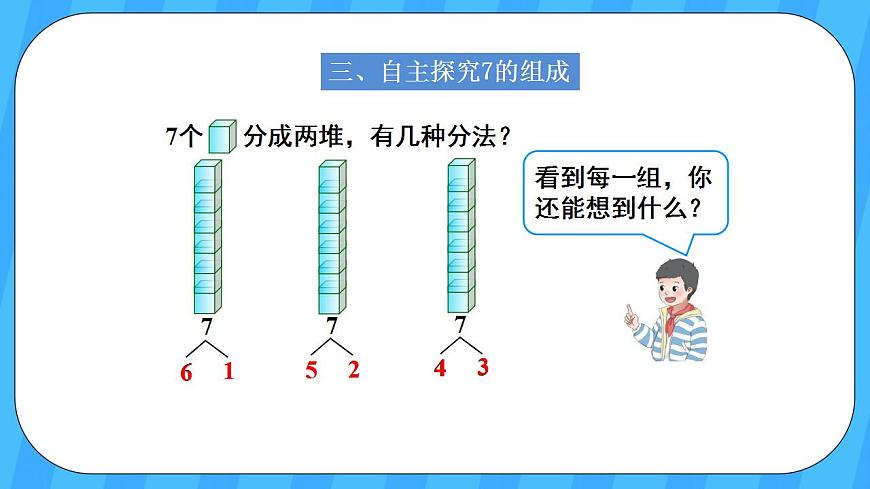 三、自主探究7的组成

7个 分成两堆，有几种分法？

看到每一组，你还能想到什么？

7
6 1

7
5 2

7
4 3